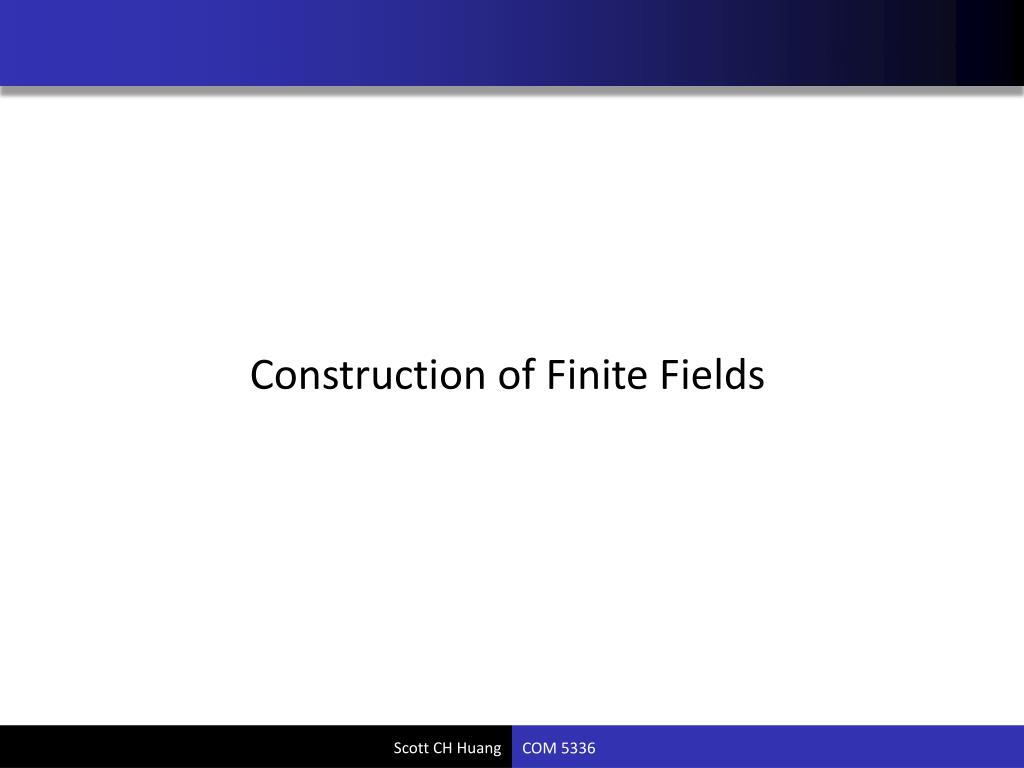 Construction of Finite Fields

Scott CH Huang COM 5336